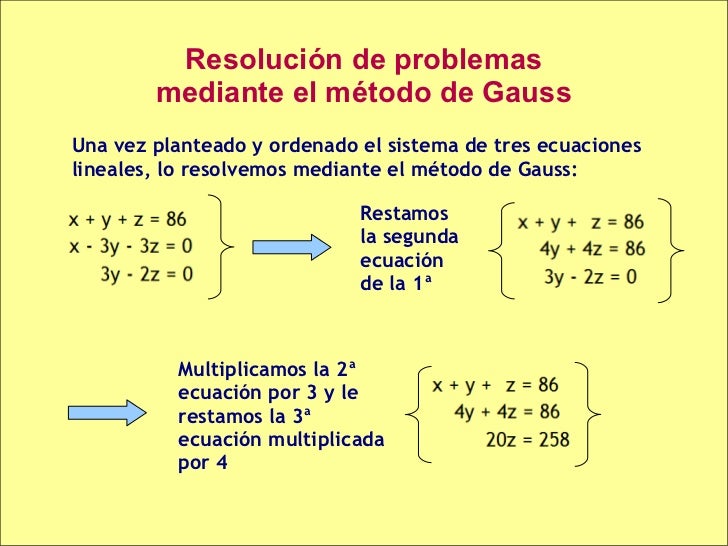 Resolución de problemas
mediante el método de Gauss

Una vez planteado y ordenado el sistema de tres ecuaciones lineales, lo resolvemos mediante el método de Gauss:

$x + y + z = 86$
$x - 3y - 3z = 0$
$3y - 2z = 0$

Restamos la segunda ecuación de la 1ª

$x + y + z = 86$
$4y + 4z = 86$
$3y - 2z = 0$

Multiplicamos la 2ª ecuación por 3 y le restamos la 3ª ecuación multiplicada por 4

$x + y + z = 86$
$4y + 4z = 86$
$20z = 258$